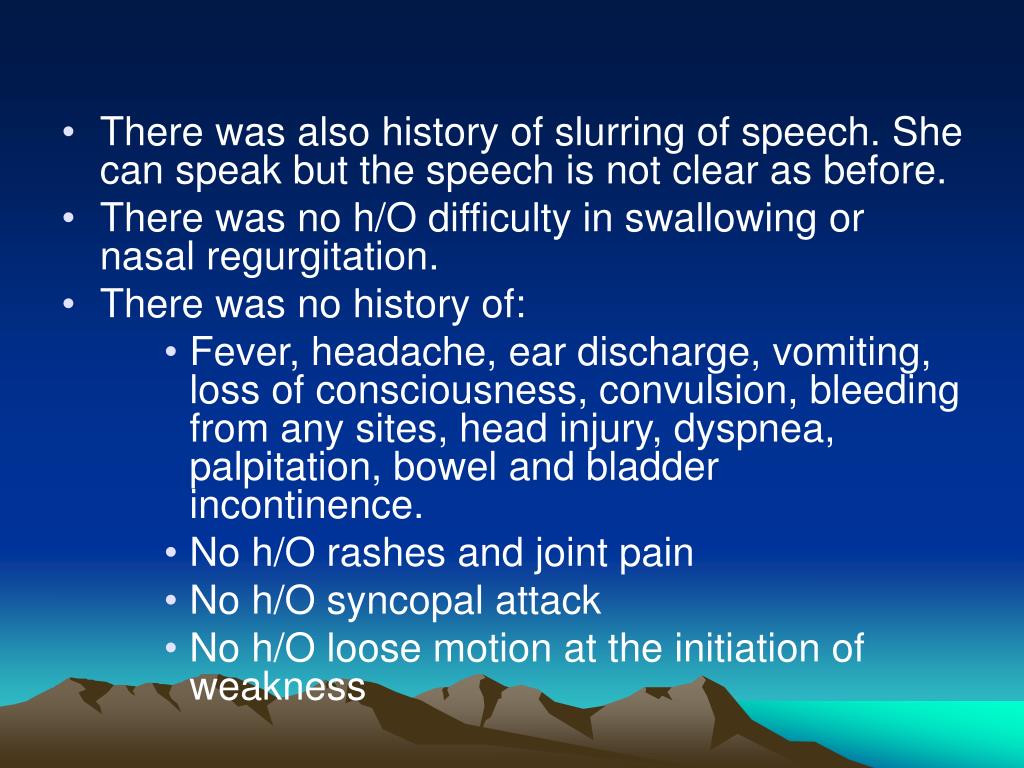 • There was also history of slurring of speech. She can speak but the speech is not clear as before.
• There was no h/O difficulty in swallowing or nasal regurgitation.
• There was no history of:
• Fever, headache, ear discharge, vomiting, loss of consciousness, convulsion, bleeding from any sites, head injury, dyspnea, palpitation, bowel and bladder incontinence.
• No h/O rashes and joint pain
• No h/O syncopal attack
• No h/O loose motion at the initiation of weakness